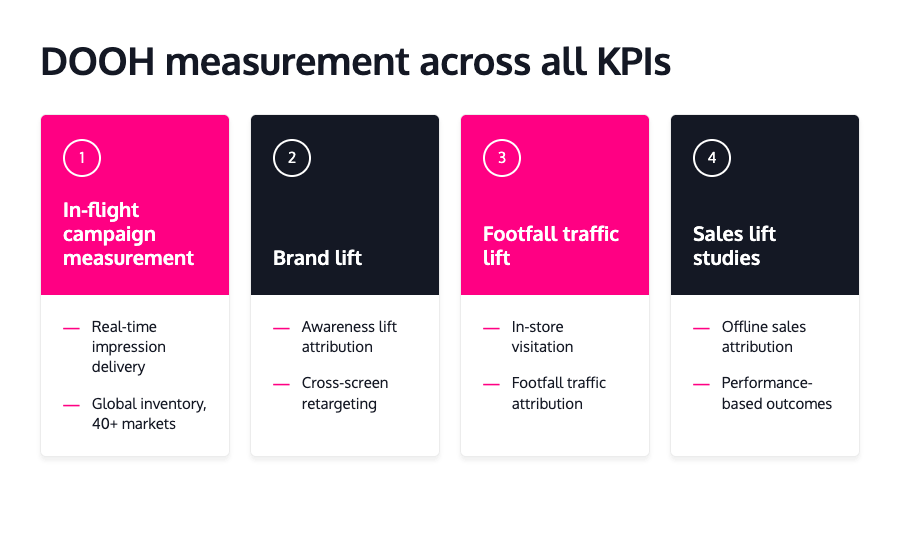 DOOH measurement across all KPIs

1

In-flight campaign measurement

— Real-time impression delivery

— Global inventory, 40+ markets

2

Brand lift

— Awareness lift attribution

— Cross-screen retargeting

3

Footfall traffic lift

— In-store visitation

— Footfall traffic attribution

4

Sales lift studies

— Offline sales attribution

— Performance-based outcomes